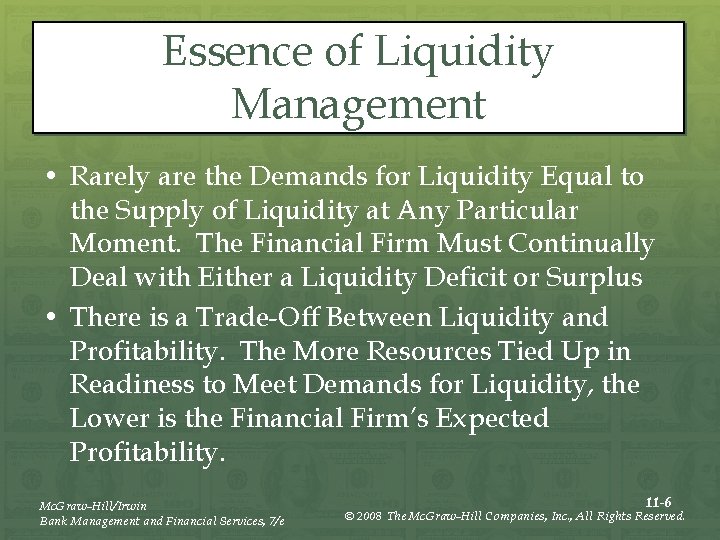 Essence of Liquidity Management

• Rarely are the Demands for Liquidity Equal to the Supply of Liquidity at Any Particular Moment. The Financial Firm Must Continually Deal with Either a Liquidity Deficit or Surplus

• There is a Trade-Off Between Liquidity and Profitability. The More Resources Tied Up in Readiness to Meet Demands for Liquidity, the Lower is the Financial Firm's Expected Profitability.

McGraw-Hill/Irwin
Bank Management and Financial Services, 7/e

11-6
© 2008 The McGraw-Hill Companies, Inc., All Rights Reserved.